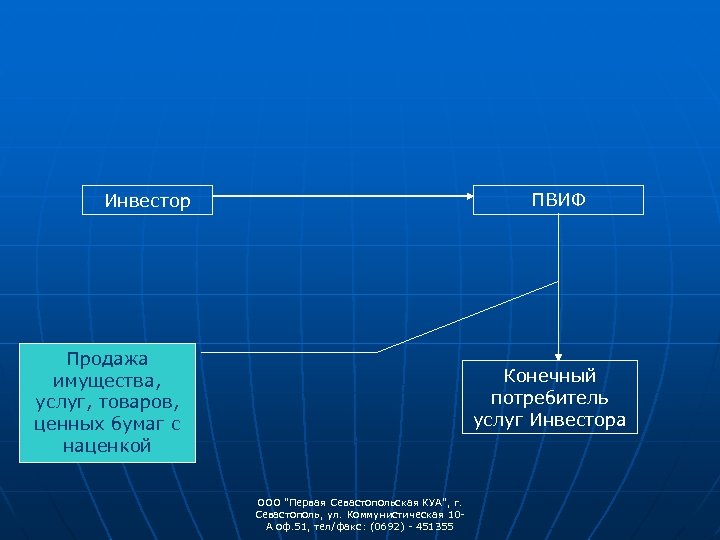 Инвестор

ПВИФ

Продажа имущества, услуг, товаров, ценных бумаг с наценкой

Конечный потребитель услуг Инвестора

ООО "Первая Севастопольская КУА", г. Севастополь, ул. Коммунистическая 10-А оф.51, тел/факс: (0692) - 451355